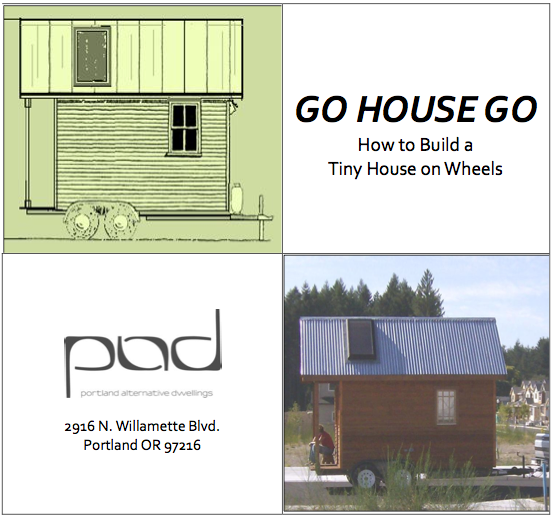 GO HOUSE GO

How to Build a Tiny House on Wheels

pad

portland alternative dwellings

2916 N. Willamette Blvd.
Portland OR 97216